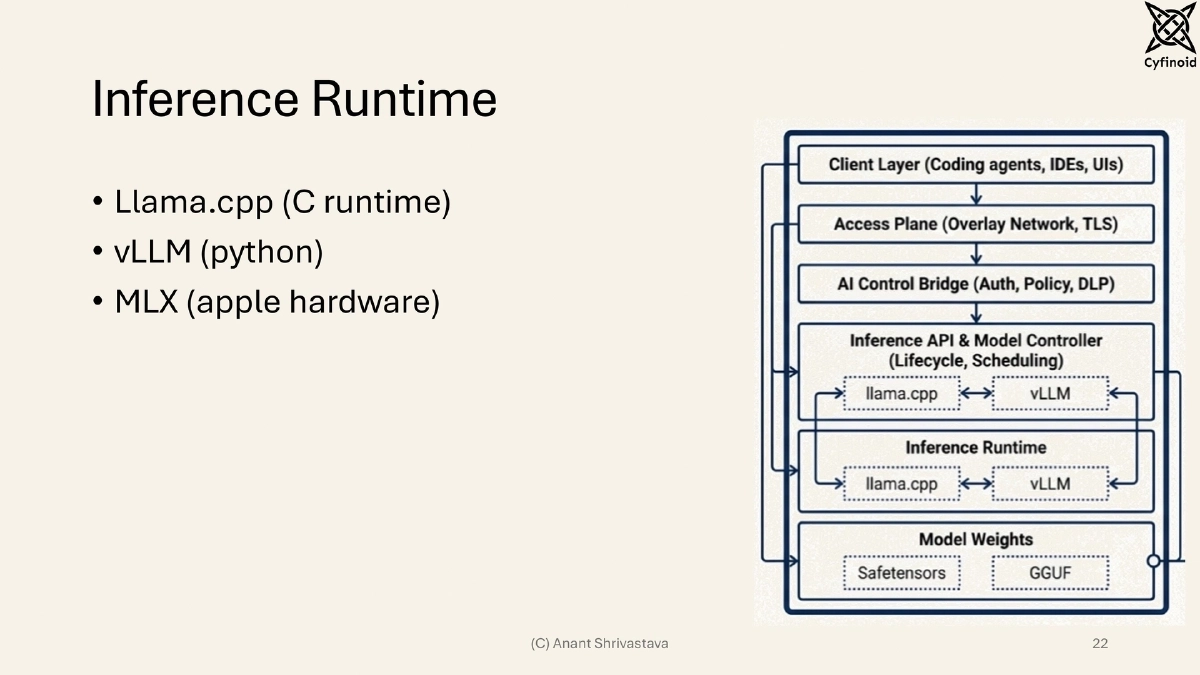 Cyfinoid

Inference Runtime

• Llama.cpp (C runtime)
• vLLM (python)
• MLX (apple hardware)

Client Layer (Coding agents, IDEs, UIs)

Access Plane (Overlay Network, TLS)

AI Control Bridge (Auth, Policy, DLP)

Inference API & Model Controller (Lifecycle, Scheduling)

llama.cpp

vLLM

Inference Runtime

llama.cpp

vLLM

Model Weights

Safetensors

GGUF

(C) Anant Shrivastava

22